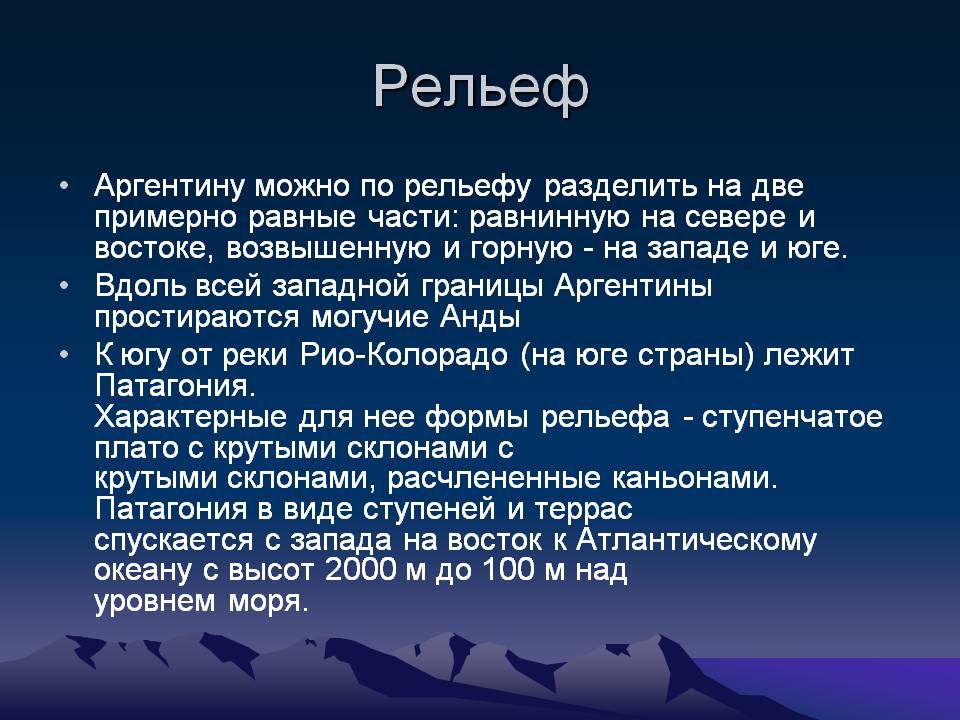 Рельеф

• Аргентину можно по рельефу разделить на две примерно равные части: равнинную на севере и востоке, возвышенную и горную - на западе и юге.

• Вдоль всей западной границы Аргентины простираются могучие Анды

• К югу от реки Рио-Колорадо (на юге страны) лежит Патагония.
Характерные для нее формы рельефа - ступенчатое плато с крутыми склонами с крутыми склонами, расчлененные каньонами. Патагония в виде ступеней и террас спускается с запада на восток к Атлантическому океану с высот 2000 м до 100 м над уровнем моря.